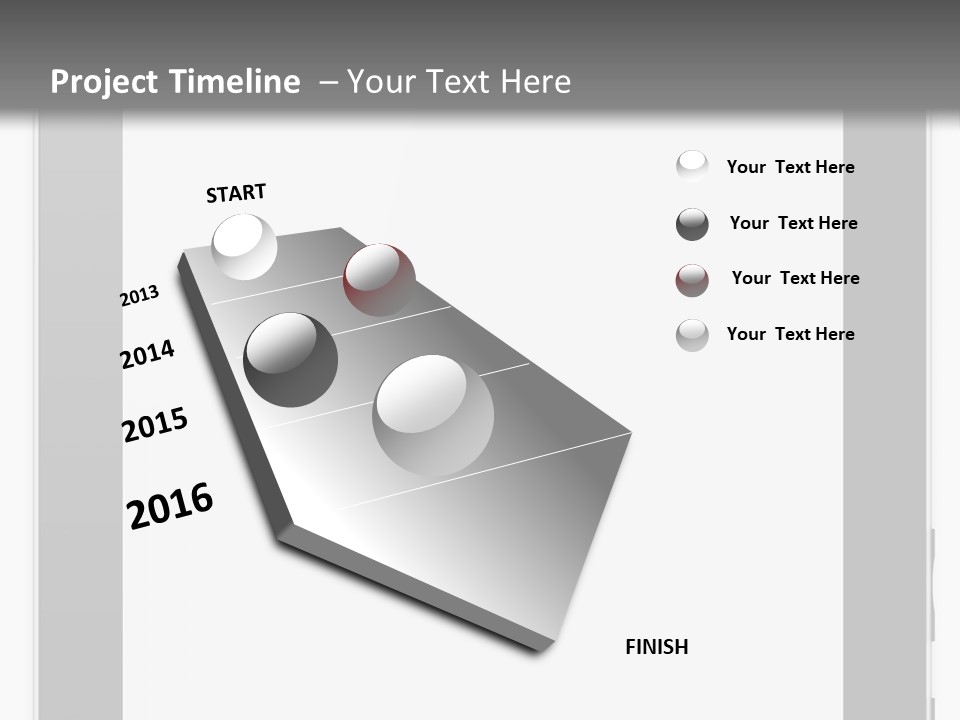 Project Timeline – Your Text Here

START

2013

2014

2015

2016

FINISH

Your Text Here

Your Text Here

Your Text Here

Your Text Here